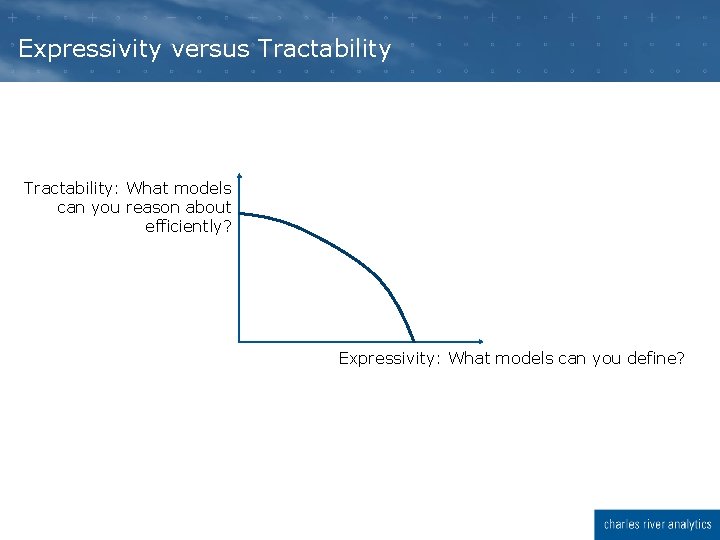 Expressivity versus Tractability

Tractability: What models can you reason about efficiently?

Expressivity: What models can you define?

charles river analytics